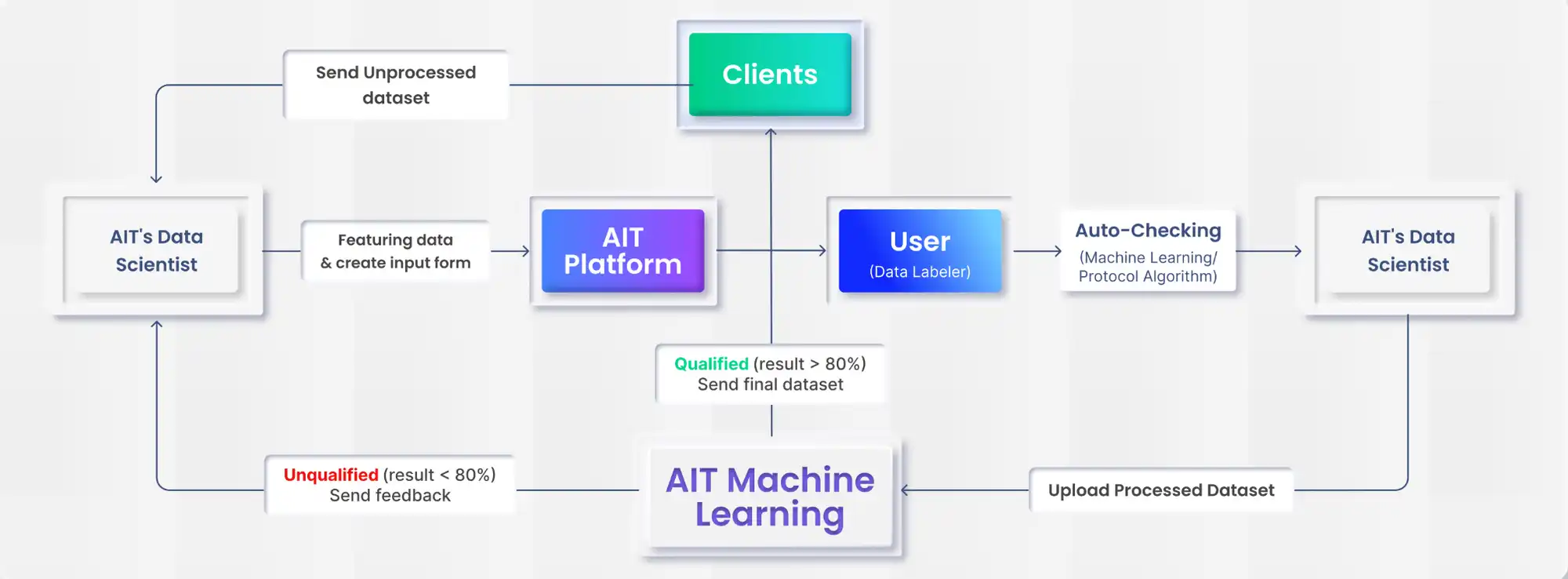 Send Unprocessed dataset

Clients

AIT's Data Scientist

Featuring data & create input form

AIT Platform

User
(Data Labeler)

Auto-Checking
(Machine Learning/ Protocol Algorithm)

AIT's Data Scientist

Qualified (result > 80%)
Send final dataset

Unqualified (result < 80%)
Send feedback

AIT Machine Learning

Upload Processed Dataset